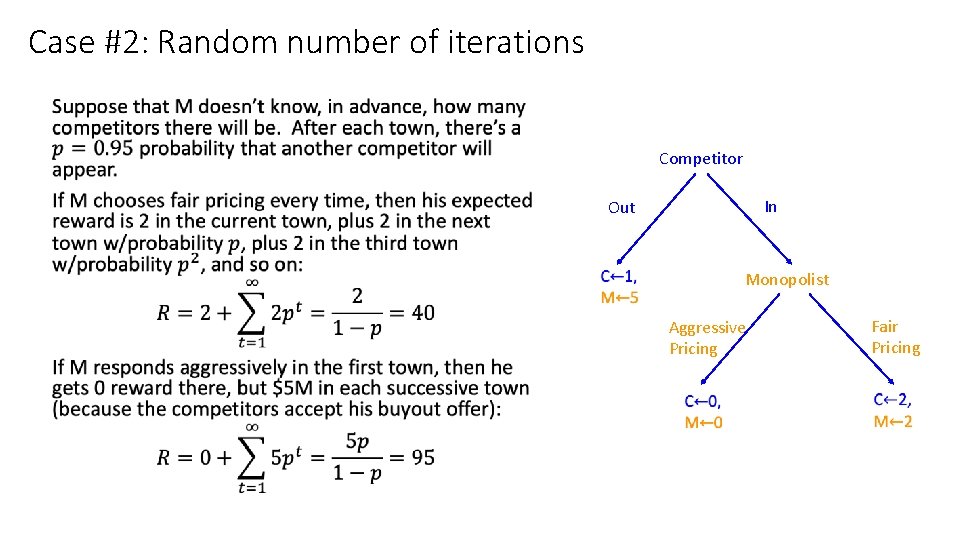 Case #2: Random number of iterations

Suppose that M doesn't know, in advance, how many competitors there will be. After each town, there's a $p = 0.95$ probability that another competitor will appear.

If M chooses fair pricing every time, then his expected reward is 2 in the current town, plus 2 in the next town w/probability $p$, plus 2 in the third town w/probability $p^2$, and so on:

$R = 2 + \sum_{t=1}^{\infty} 2p^t = \frac{2}{1-p} = 40$

If M responds aggressively in the first town, then he gets 0 reward there, but \$5M in each successive town (because the competitors accept his buyout offer):

$R = 0 + \sum_{t=1}^{\infty} 5p^t = \frac{5p}{1-p} = 95$

Competitor

Out

In

C←1,
M←5

Monopolist

Aggressive Pricing

Fair Pricing

C←0,
M←0

C←2,
M←2